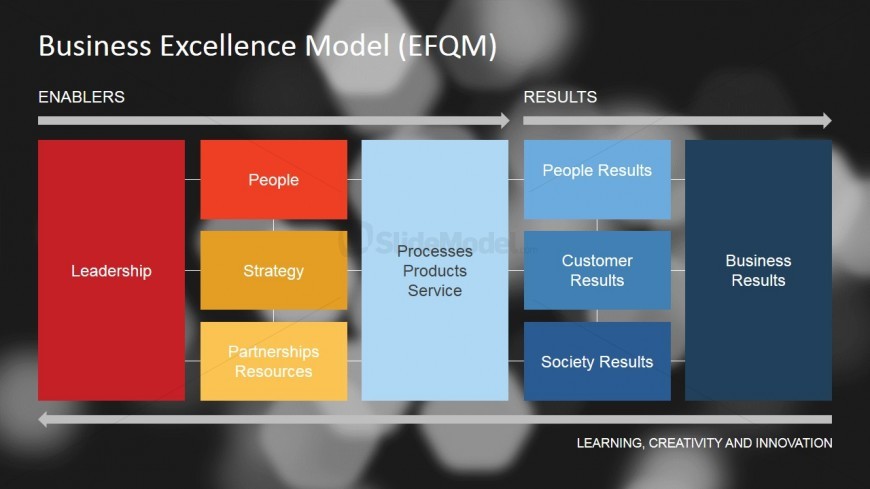 Business Excellence Model (EFQM)

ENABLERS

RESULTS

Leadership

People

Strategy

Partnerships
Resources

Processes
Products
Service

SlideModel

People Results

Customer
Results

Society Results

Business
Results

LEARNING, CREATIVITY AND INNOVATION